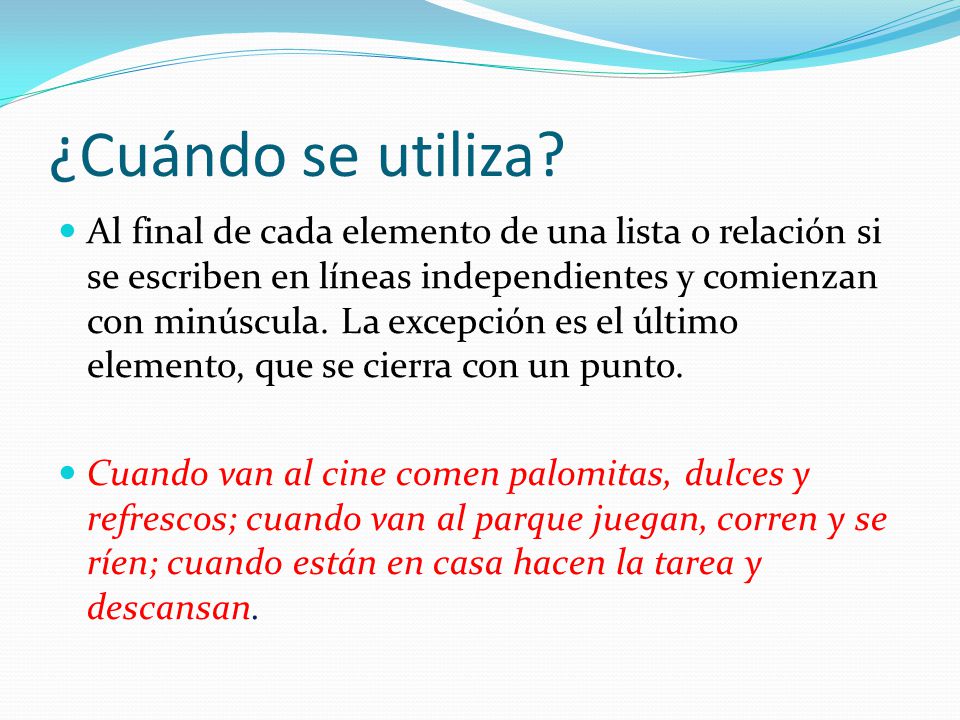 ¿Cuándo se utiliza?

Al final de cada elemento de una lista o relación si se escriben en líneas independientes y comienzan con minúscula. La excepción es el último elemento, que se cierra con un punto.

Cuando van al cine comen palomitas, dulces y refrescos; cuando van al parque juegan, corren y se ríen; cuando están en casa hacen la tarea y descansan.